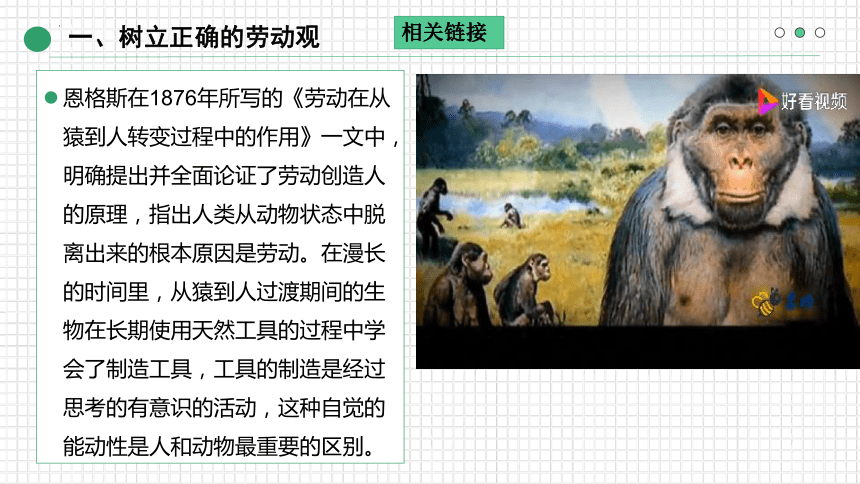 一、树立正确的劳动观

相关链接

恩格斯在1876年所写的《劳动在从猿到人转变过程中的作用》一文中，明确提出并全面论证了劳动创造人的原理，指出人类从动物状态中脱离出来的根本原因是劳动。在漫长的时间里，从猿到人过渡期间的生物在长期使用天然工具的过程中学会了制造工具，工具的制造是经过思考的有意识的活动，这种自觉的能动性是人和动物最重要的区别。

好看视频